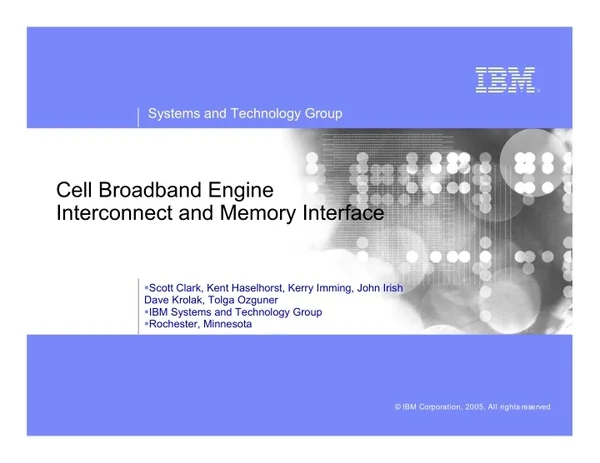 IBM

Systems and Technology Group

Cell Broadband Engine
Interconnect and Memory Interface

▪Scott Clark, Kent Haselhorst, Kerry Imming, John Irish
Dave Krolak, Tolga Ozguner
▪IBM Systems and Technology Group
▪Rochester, Minnesota

© IBM Corporation, 2005, All rights reserved